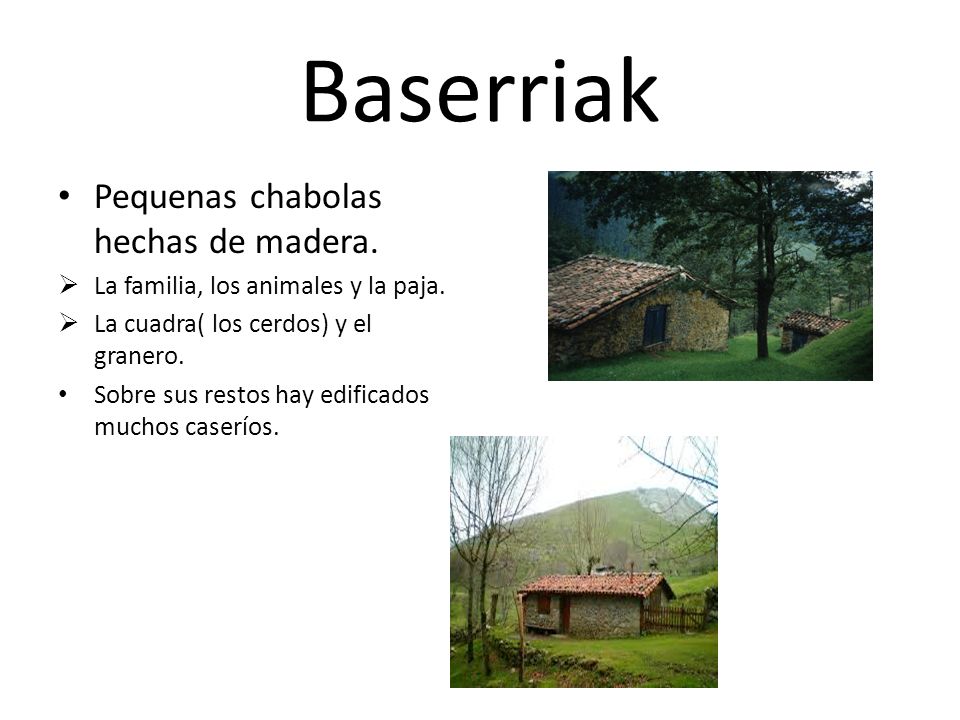 Baserriak

• Pequenas chabolas hechas de madera.
➢ La familia, los animales y la paja.
➢ La cuadra( los cerdos) y el granero.
• Sobre sus restos hay edificados muchos caseríos.